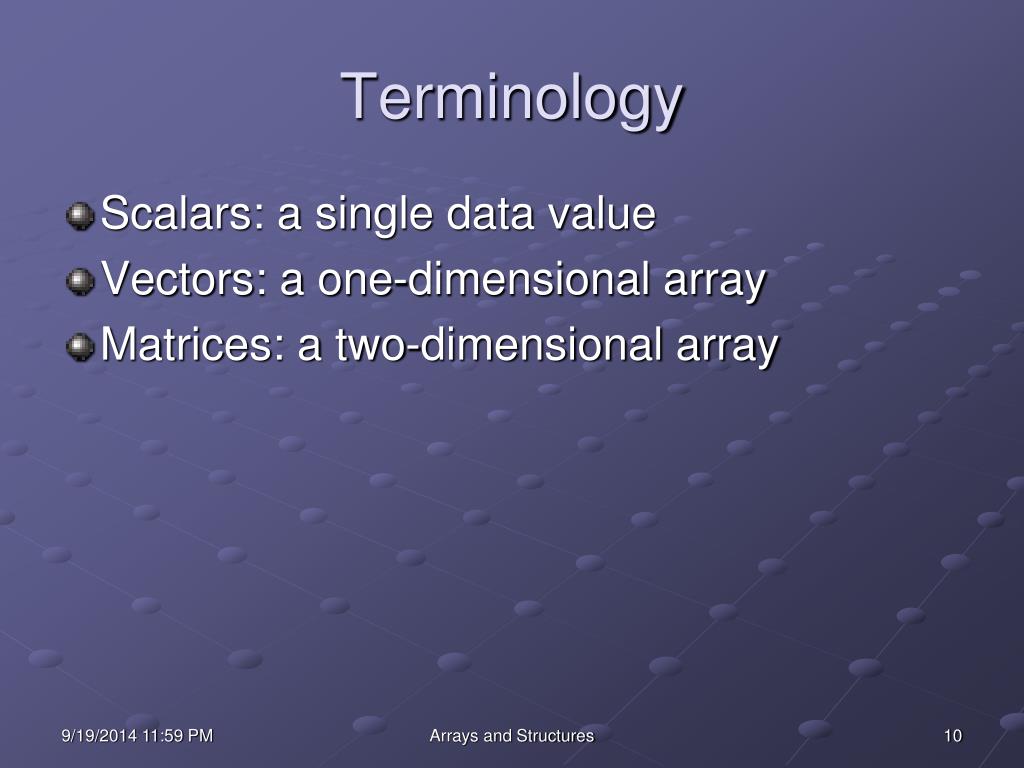 Terminology

Scalars: a single data value

Vectors: a one-dimensional array

Matrices: a two-dimensional array

9/19/2014 11:59 PM

Arrays and Structures

10